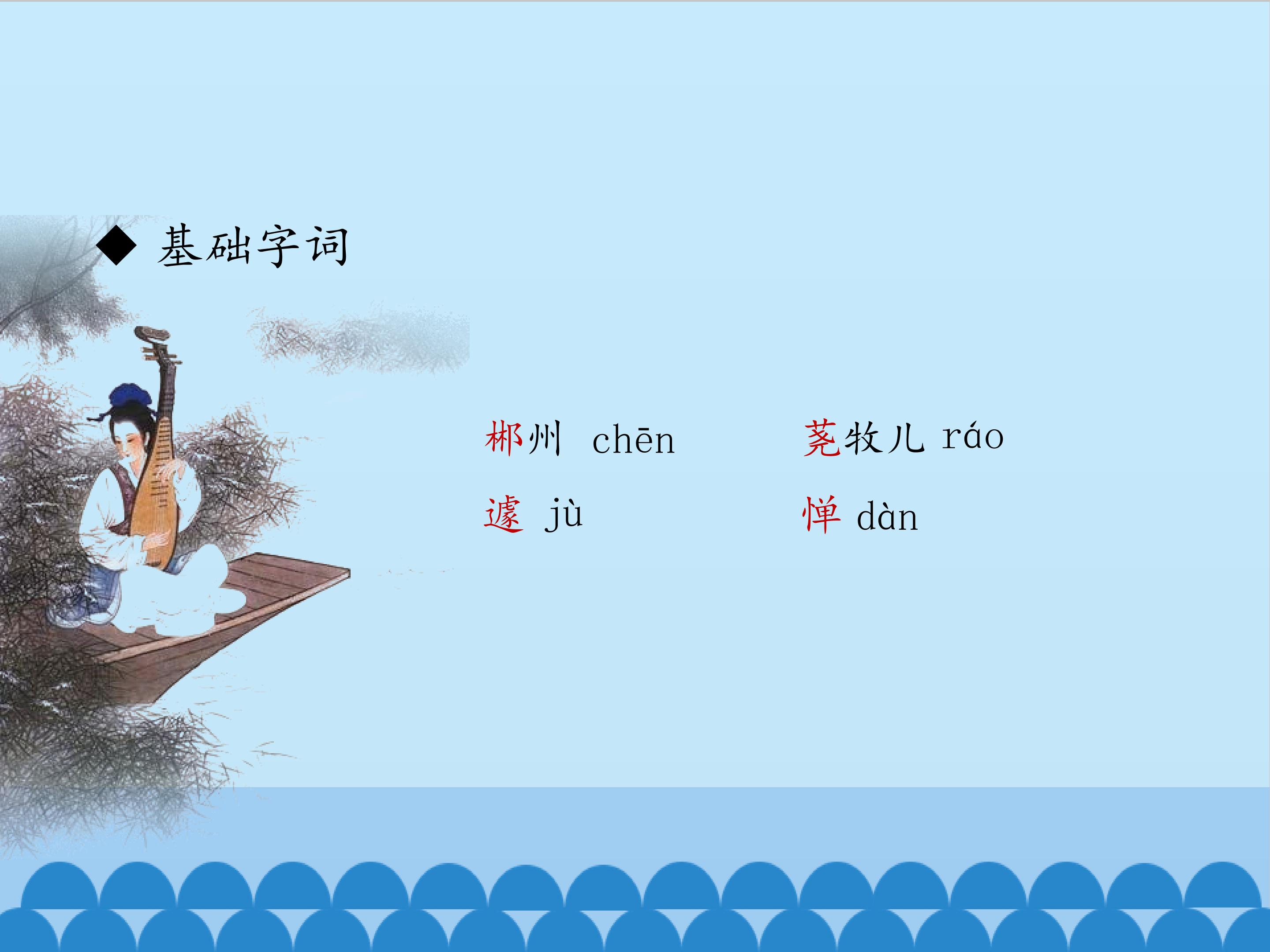 ◆ 基础字词

郴州 chēn　　荛牧儿 ráo

遽 jù　　惮 dàn